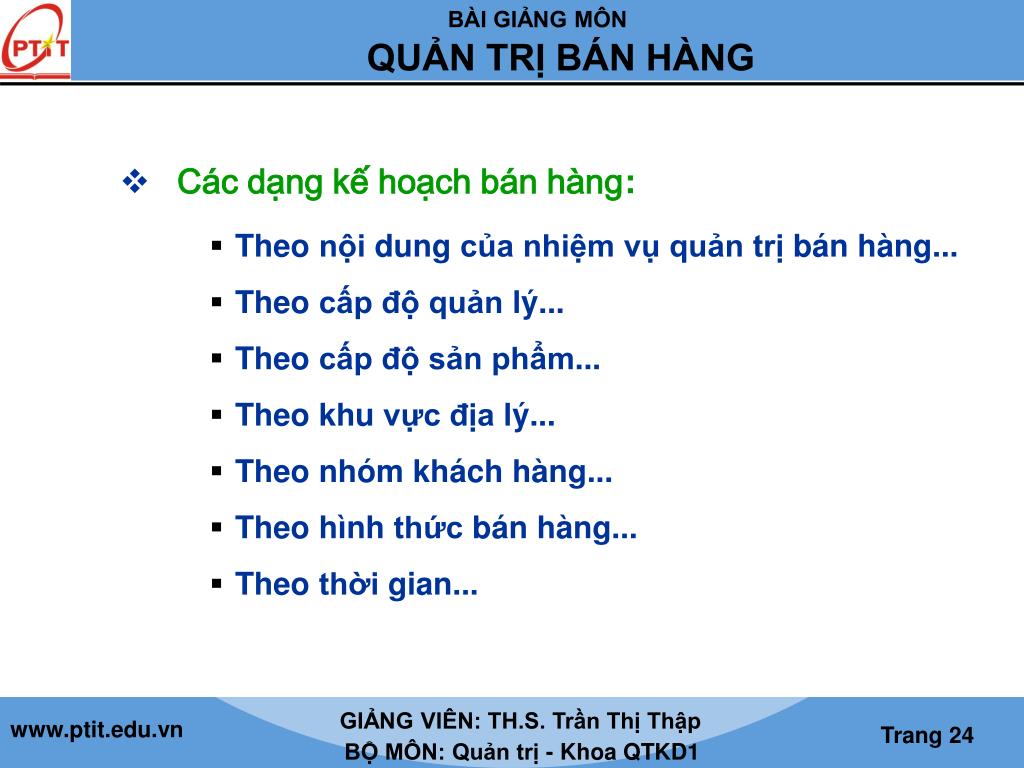 PTIT

BÀI GIẢNG MÔN
QUẢN TRỊ BÁN HÀNG

❖ Các dạng kế hoạch bán hàng:

▪ Theo nội dung của nhiệm vụ quản trị bán hàng...
▪ Theo cấp độ quản lý...
▪ Theo cấp độ sản phẩm...
▪ Theo khu vực địa lý...
▪ Theo nhóm khách hàng...
▪ Theo hình thức bán hàng...
▪ Theo thời gian...

www.ptit.edu.vn

GIẢNG VIÊN: TH.S. Trần Thị Thập
BỘ MÔN: Quản trị - Khoa QTKD1

Trang 24